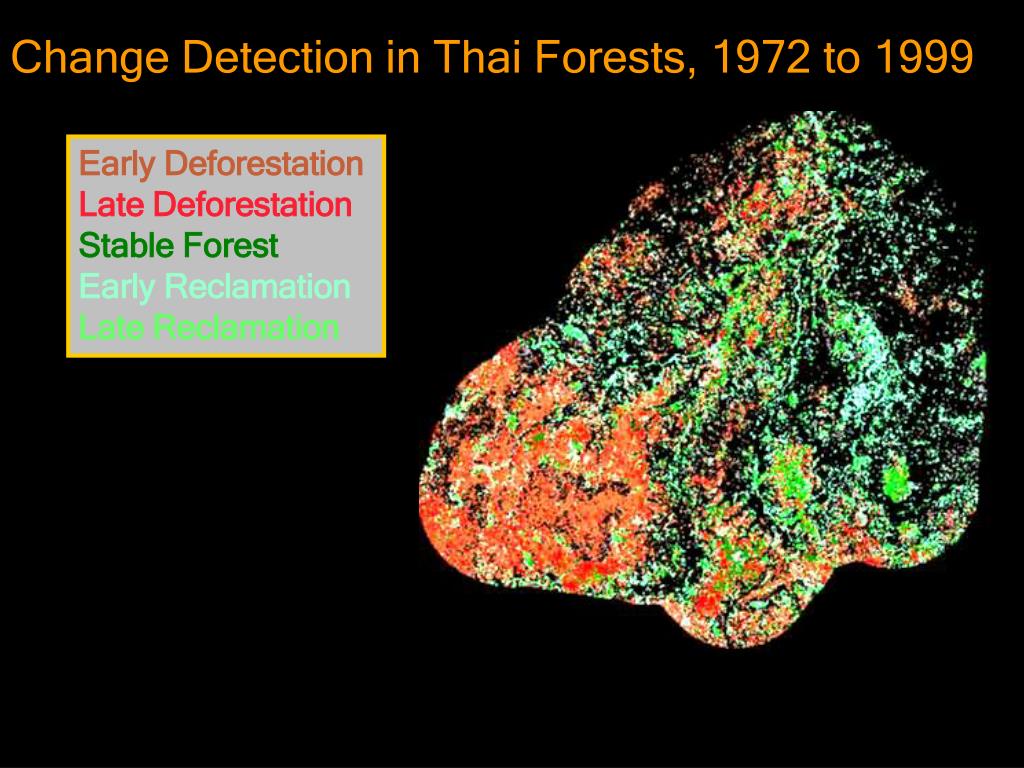 Change Detection in Thai Forests, 1972 to 1999

Early Deforestation
Late Deforestation
Stable Forest
Early Reclamation
Late Reclamation